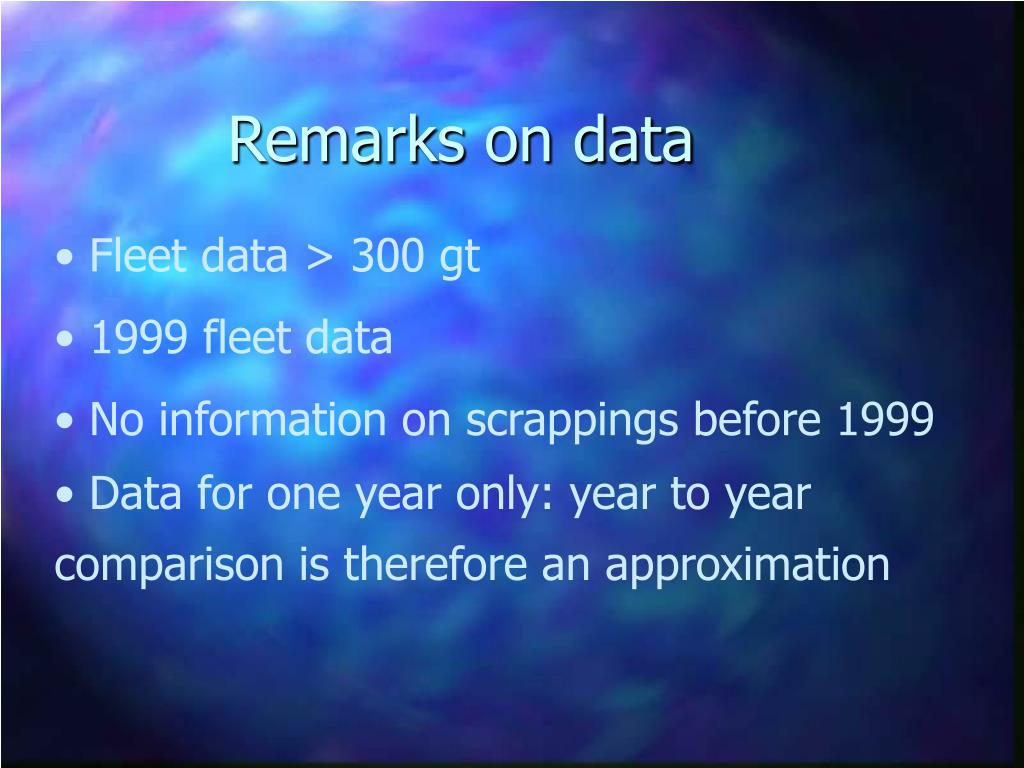 Remarks on data

• Fleet data > 300 gt

• 1999 fleet data

• No information on scrappings before 1999

• Data for one year only: year to year comparison is therefore an approximation